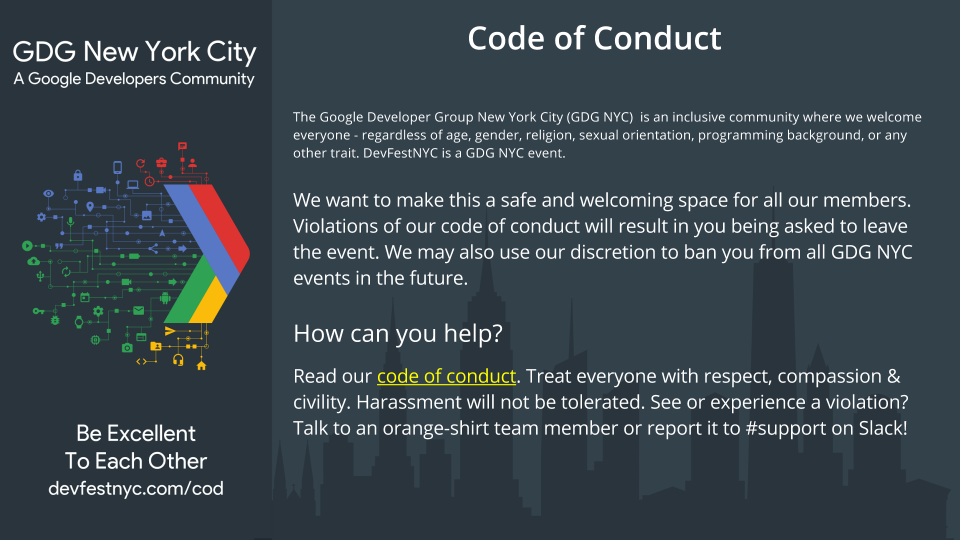 GDG New York City
A Google Developers Community

Be Excellent
To Each Other
devfestnyc.com/cod

Code of Conduct

The Google Developer Group New York City (GDG NYC) is an inclusive community where we welcome everyone - regardless of age, gender, religion, sexual orientation, programming background, or any other trait. DevFestNYC is a GDG NYC event.

We want to make this a safe and welcoming space for all our members. Violations of our code of conduct will result in you being asked to leave the event. We may also use our discretion to ban you from all GDG NYC events in the future.

How can you help?

Read our code of conduct. Treat everyone with respect, compassion & civility. Harassment will not be tolerated. See or experience a violation? Talk to an orange-shirt team member or report it to #support on Slack!